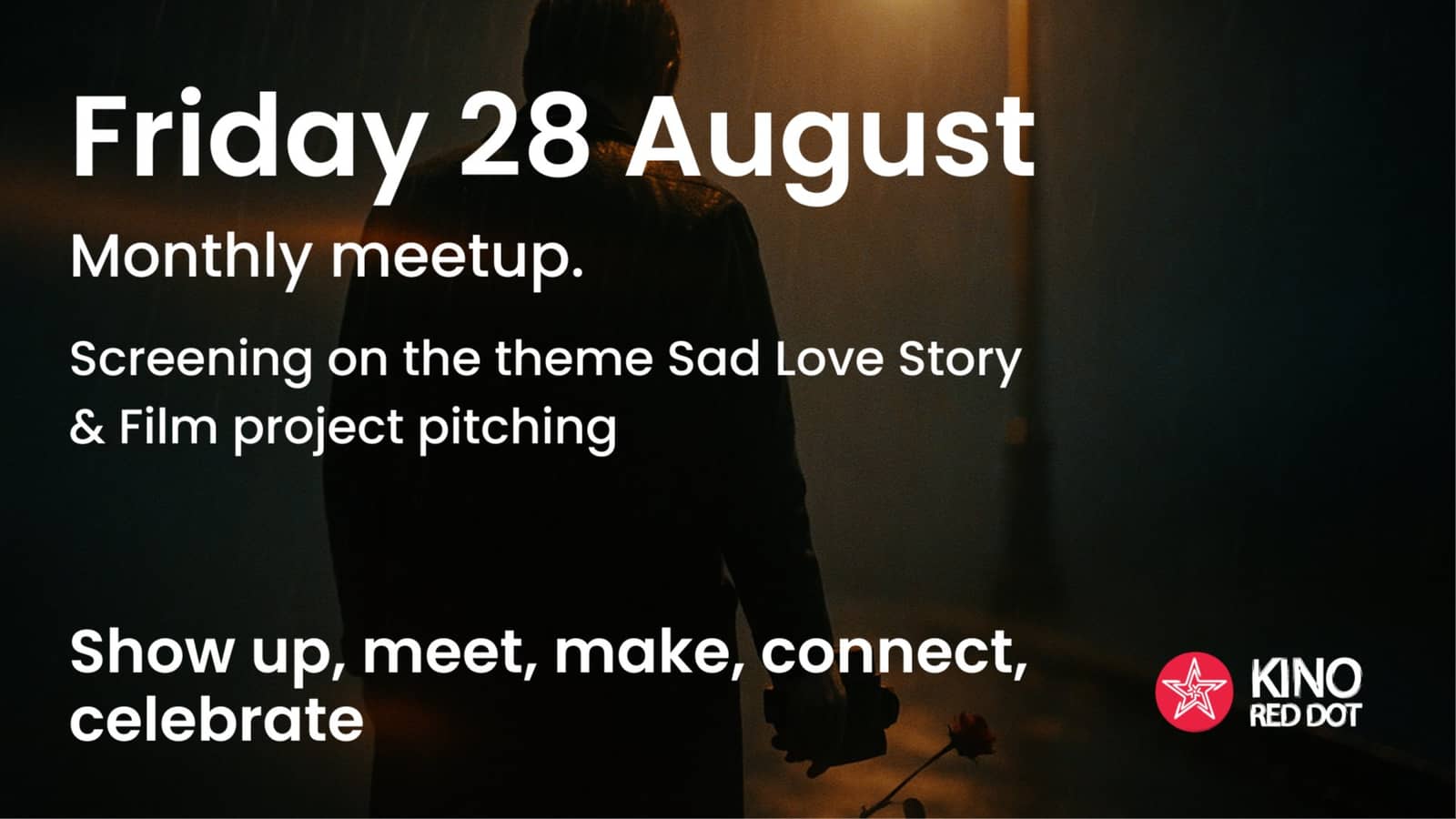 Friday 28 August

Monthly meetup.

Screening on the theme Sad Love Story & Film project pitching

Show up, meet, make, connect, celebrate

KINO RED DOT